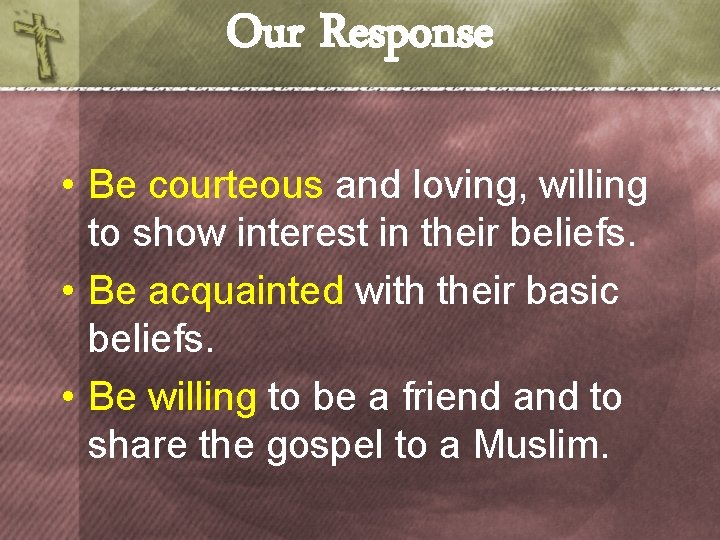 Our Response

• Be courteous and loving, willing to show interest in their beliefs.

• Be acquainted with their basic beliefs.

• Be willing to be a friend and to share the gospel to a Muslim.